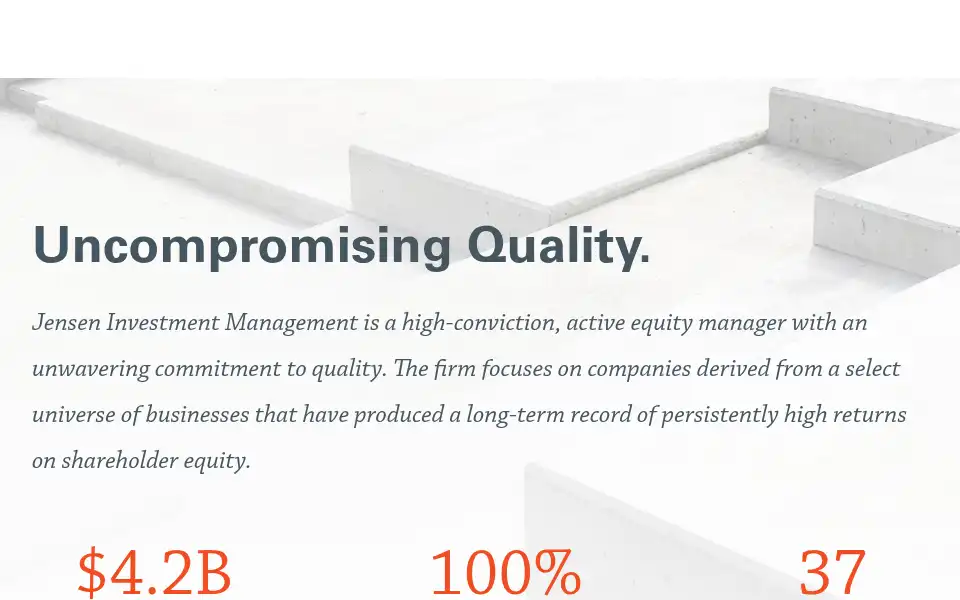 Uncompromising Quality.

Jensen Investment Management is a high-conviction, active equity manager with an unwavering commitment to quality. The firm focuses on companies derived from a select universe of businesses that have produced a long-term record of persistently high returns on shareholder equity.

$4.2B

100%

37